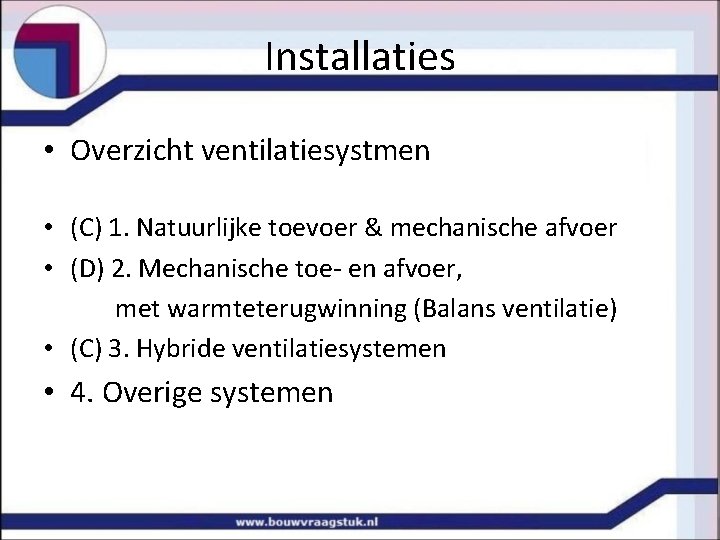 Installaties

• Overzicht ventilatiesystmen

• (C) 1. Natuurlijke toevoer & mechanische afvoer
• (D) 2. Mechanische toe- en afvoer, met warmteterugwinning (Balans ventilatie)
• (C) 3. Hybride ventilatiesystemen
• 4. Overige systemen

www.bouwvraagstuk.nl